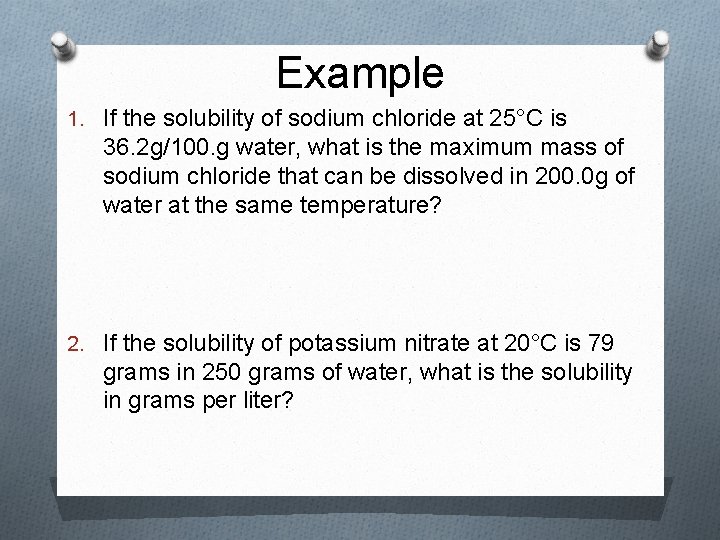 Example

1. If the solubility of sodium chloride at 25°C is 36.2g/100.g water, what is the maximum mass of sodium chloride that can be dissolved in 200.0g of water at the same temperature?

2. If the solubility of potassium nitrate at 20°C is 79 grams in 250 grams of water, what is the solubility in grams per liter?